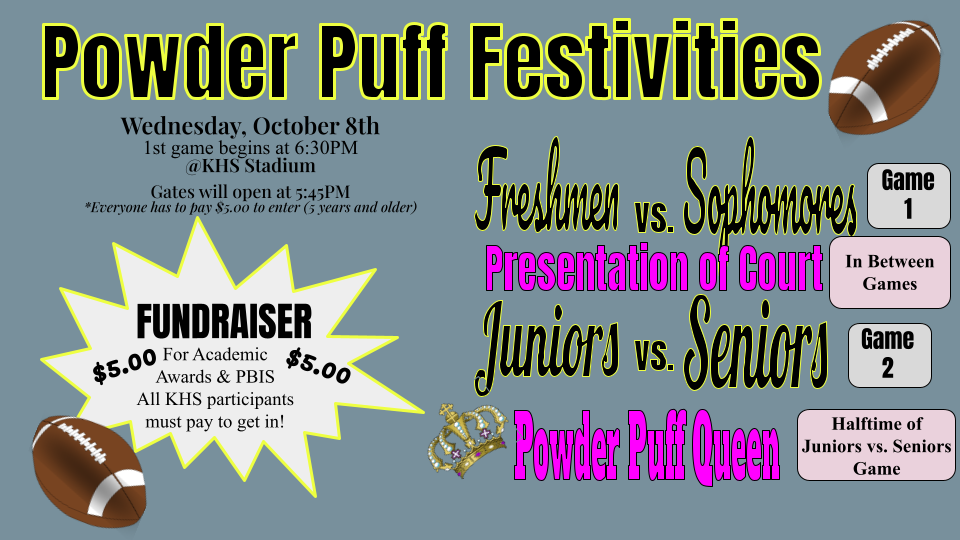 Powder Puff Festivities

Wednesday, October 8th
1st game begins at 6:30PM
@KHS Stadium
Gates will open at 5:45PM
*Everyone has to pay $5.00 to enter (5 years and older)

FUNDRAISER
$5.00 For Academic Awards & PBIS $5.00
All KHS participants must pay to get in!

Freshmen vs. Sophomores
Game 1

Presentation of Court
In Between Games

Juniors vs. Seniors
Game 2

Powder Puff Queen
Halftime of Juniors vs. Seniors Game